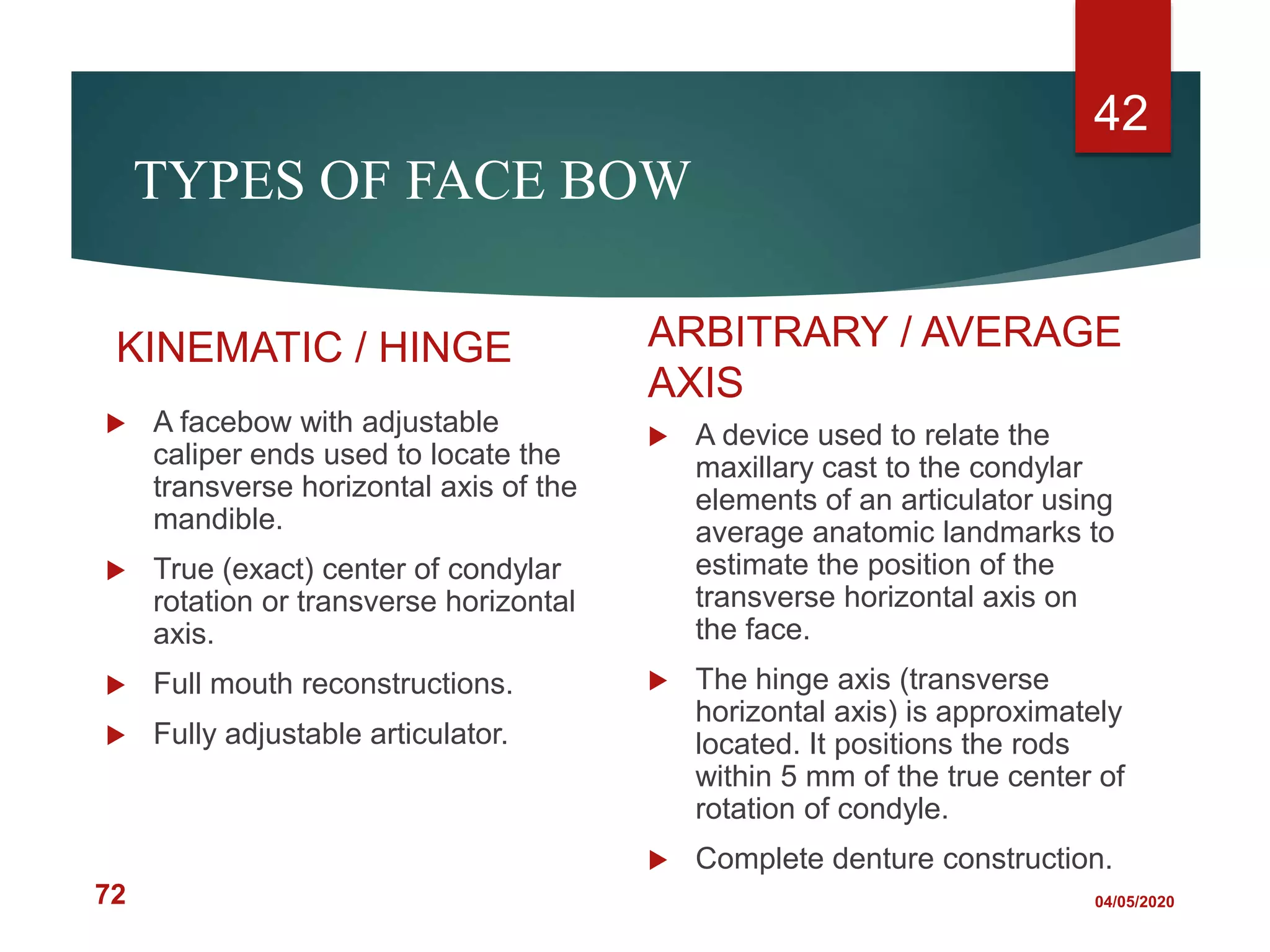 42

TYPES OF FACE BOW

KINEMATIC / HINGE

▶ A facebow with adjustable caliper ends used to locate the transverse horizontal axis of the mandible.

▶ True (exact) center of condylar rotation or transverse horizontal axis.

▶ Full mouth reconstructions.

▶ Fully adjustable articulator.

ARBITRARY / AVERAGE AXIS

▶ A device used to relate the maxillary cast to the condylar elements of an articulator using average anatomic landmarks to estimate the position of the transverse horizontal axis on the face.

▶ The hinge axis (transverse horizontal axis) is approximately located. It positions the rods within 5 mm of the true center of rotation of condyle.

▶ Complete denture construction.

72

04/05/2020